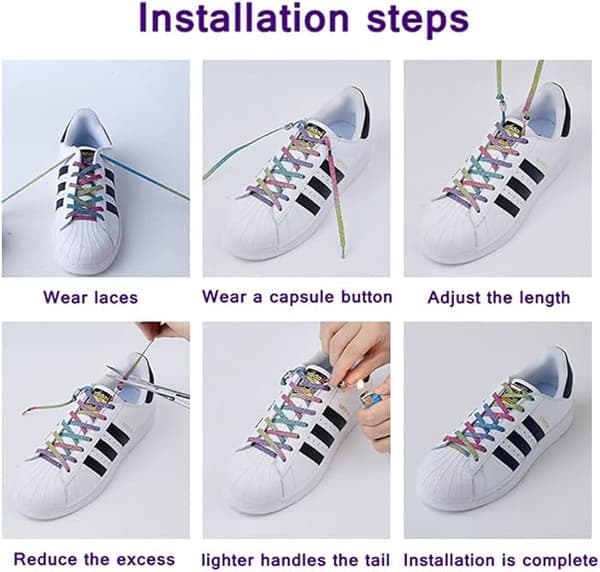 Installation steps

Wear laces

Wear a capsule button

Adjust the length

Reduce the excess

lighter handles the tail

Installation is complete